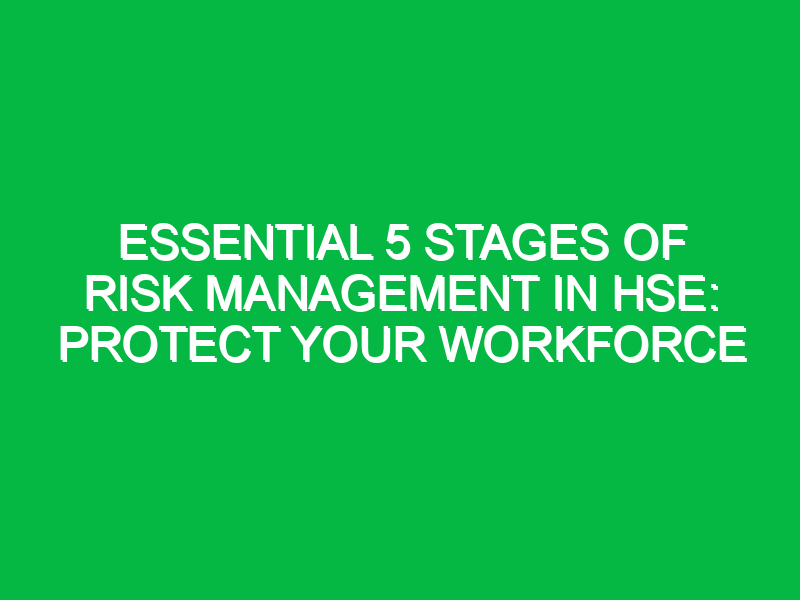 ESSENTIAL 5 STAGES OF RISK MANAGEMENT IN HSE: PROTECT YOUR WORKFORCE